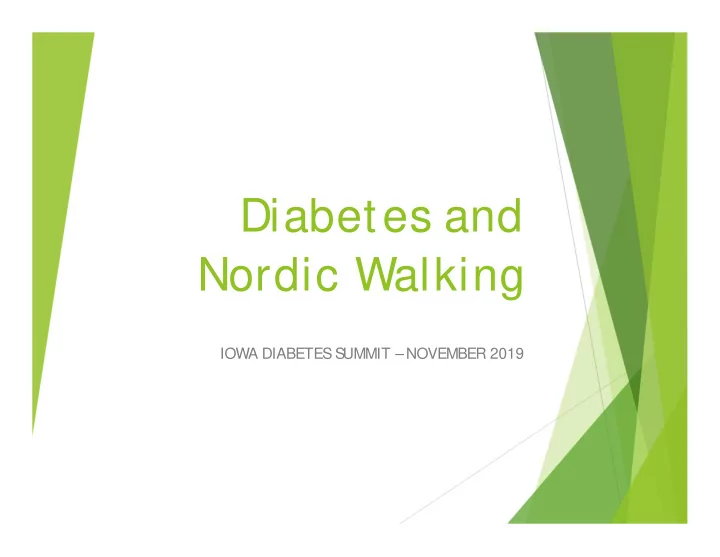 Diabetes and Nordic Walking

IOWA DIABETES SUMMIT – NOVEMBER 2019